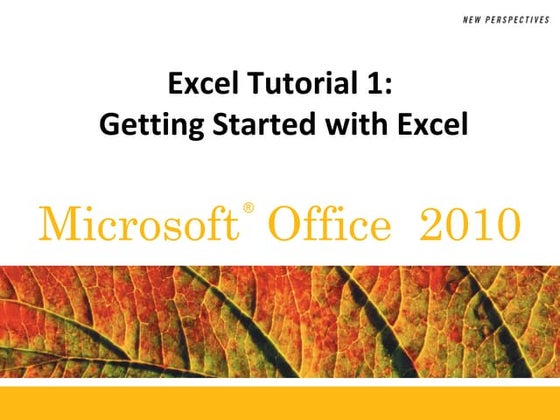 NEW PERSPECTIVES

Excel Tutorial 1:
Getting Started with Excel

Microsoft® Office 2010